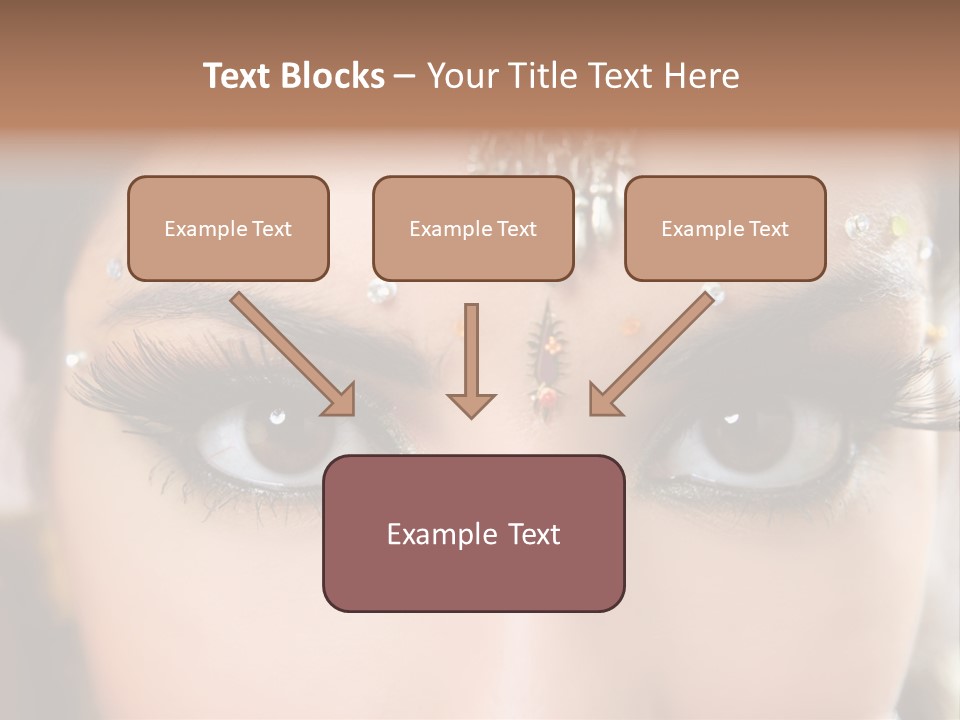 Text Blocks – Your Title Text Here

Example Text

Example Text

Example Text

Example Text